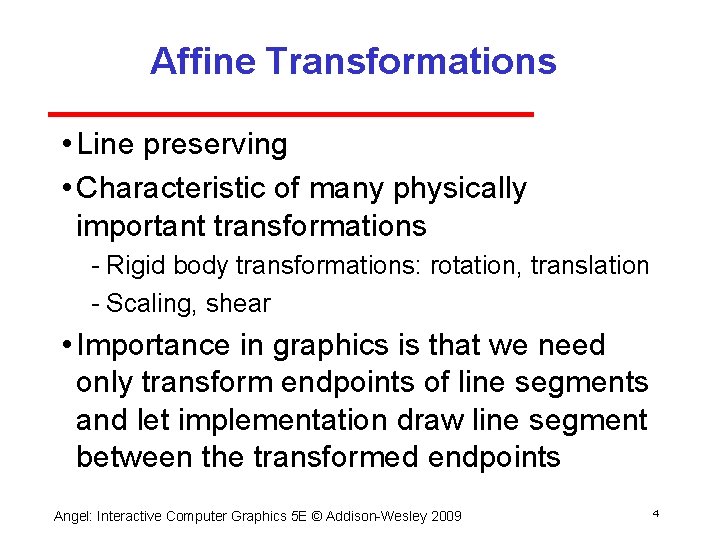 Affine Transformations

• Line preserving

• Characteristic of many physically important transformations

- Rigid body transformations: rotation, translation

- Scaling, shear

• Importance in graphics is that we need only transform endpoints of line segments and let implementation draw line segment between the transformed endpoints

Angel: Interactive Computer Graphics 5E © Addison-Wesley 2009

4